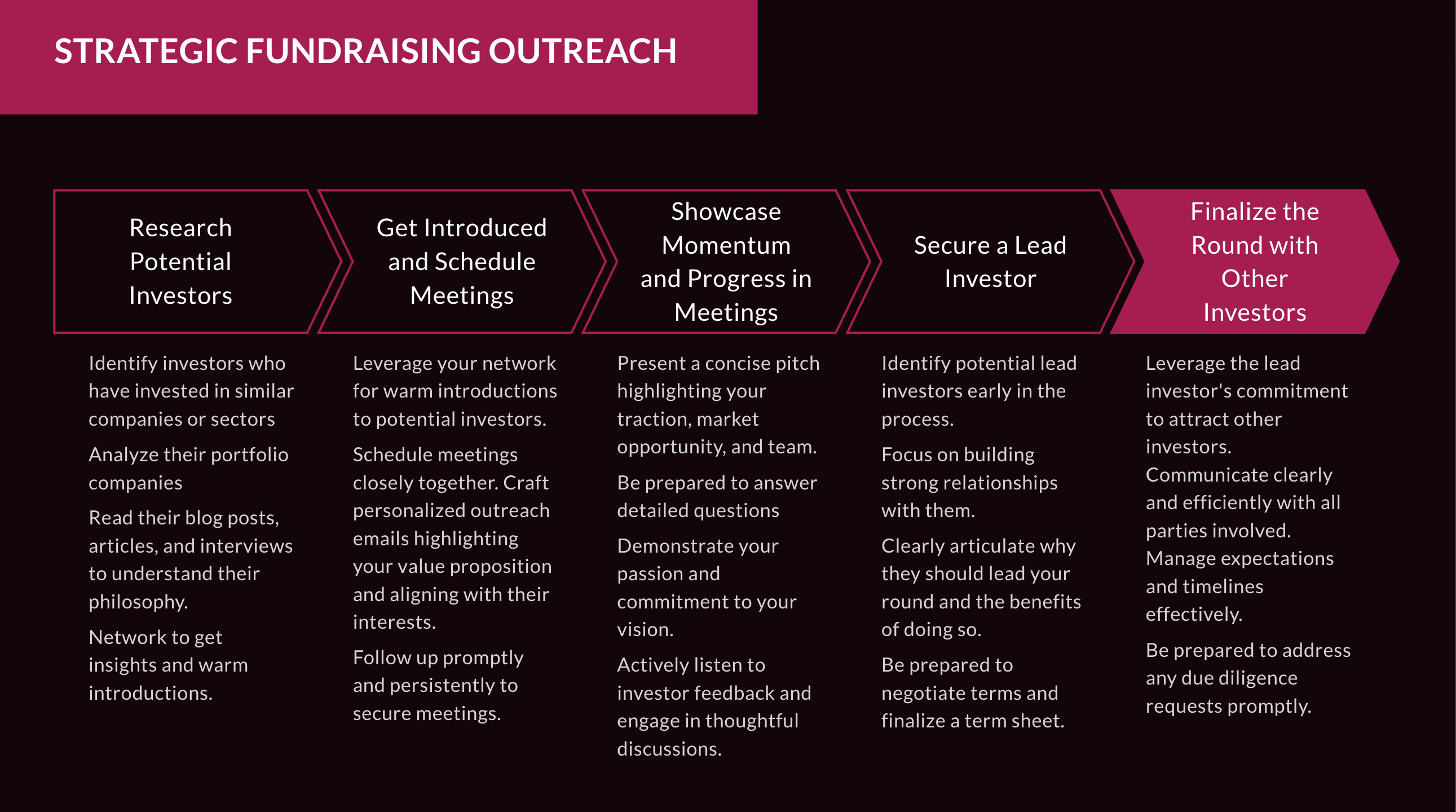 STRATEGIC FUNDRAISING OUTREACH

Research Potential Investors

Identify investors who have invested in similar companies or sectors

Analyze their portfolio companies

Read their blog posts, articles, and interviews to understand their philosophy.

Network to get insights and warm introductions.

Get Introduced and Schedule Meetings

Leverage your network for warm introductions to potential investors.

Schedule meetings closely together. Craft personalized outreach emails highlighting your value proposition and aligning with their interests.

Follow up promptly and persistently to secure meetings.

Showcase Momentum and Progress in Meetings

Present a concise pitch highlighting your traction, market opportunity, and team.

Be prepared to answer detailed questions

Demonstrate your passion and commitment to your vision.

Actively listen to investor feedback and engage in thoughtful discussions.

Secure a Lead Investor

Identify potential lead investors early in the process.

Focus on building strong relationships with them.

Clearly articulate why they should lead your round and the benefits of doing so.

Be prepared to negotiate terms and finalize a term sheet.

Finalize the Round with Other Investors

Leverage the lead investor's commitment to attract other investors.
Communicate clearly and efficiently with all parties involved.
Manage expectations and timelines effectively.

Be prepared to address any due diligence requests promptly.